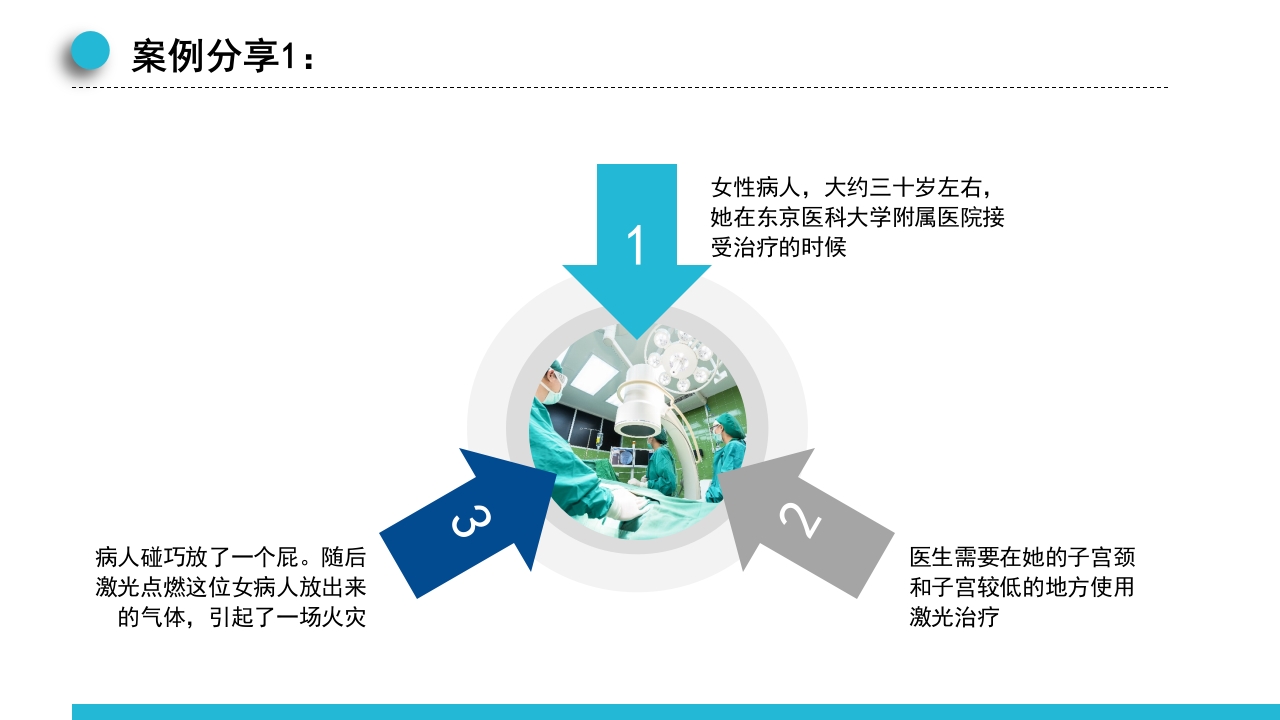 案例分享1：

1

女性病人，大约三十岁左右，她在东京医科大学附属医院接受治疗的时候

2

医生需要在她的子宫颈和子宫较低的地方使用激光治疗

3

病人碰巧放了一个屁。随后激光点燃这位女病人放出来的气体，引起了一场火灾